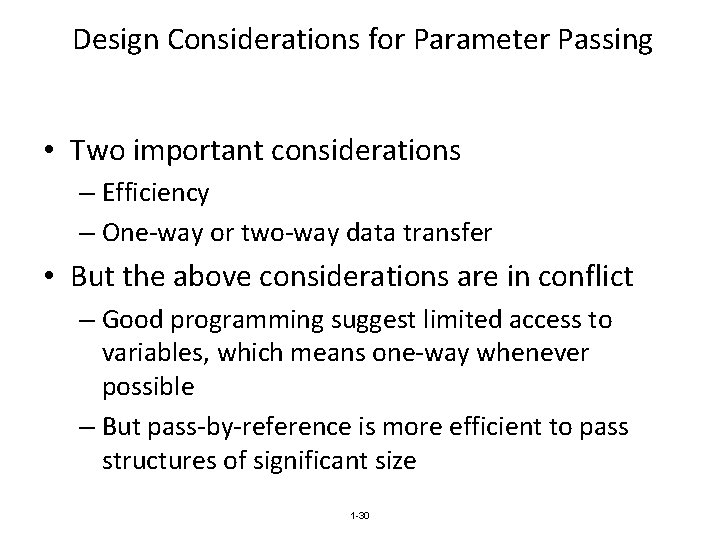 Design Considerations for Parameter Passing

• Two important considerations
– Efficiency
– One-way or two-way data transfer
• But the above considerations are in conflict
– Good programming suggest limited access to variables, which means one-way whenever possible
– But pass-by-reference is more efficient to pass structures of significant size

1-30